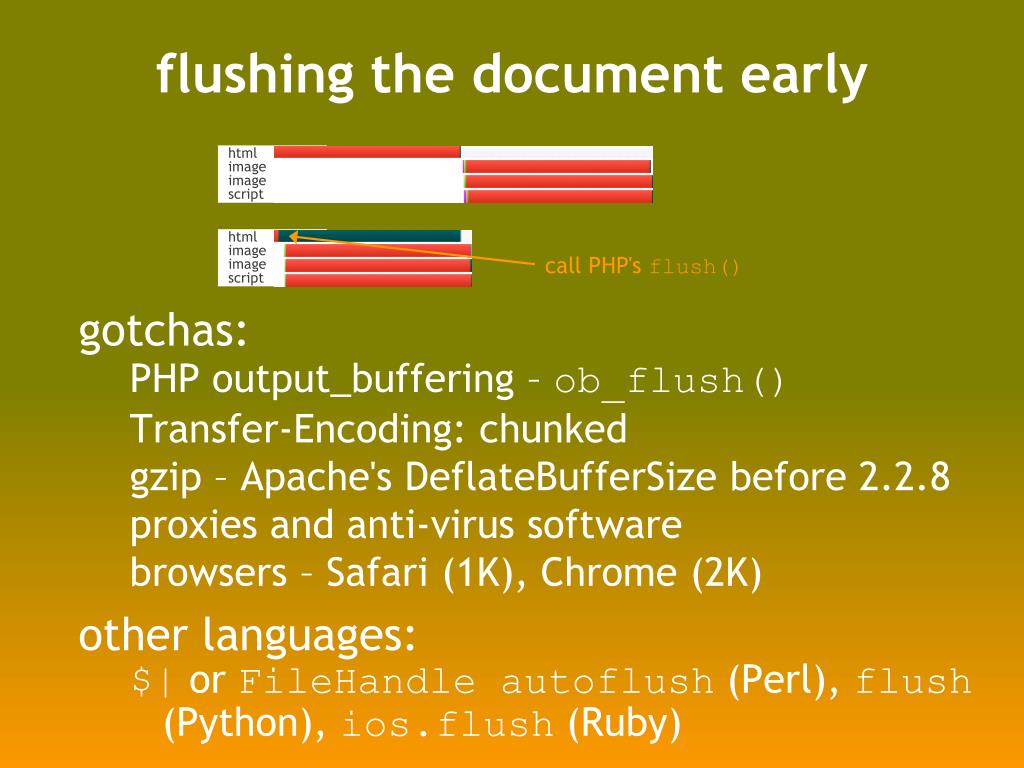 flushing the document early

html
image
image
script

html
image
image
script

call PHP's flush()

gotchas:

PHP output_buffering – ob_flush()

Transfer-Encoding: chunked

gzip – Apache's DeflateBufferSize before 2.2.8

proxies and anti-virus software

browsers – Safari (1K), Chrome (2K)

other languages:

$| or FileHandle autoflush (Perl), flush (Python), ios.flush (Ruby)